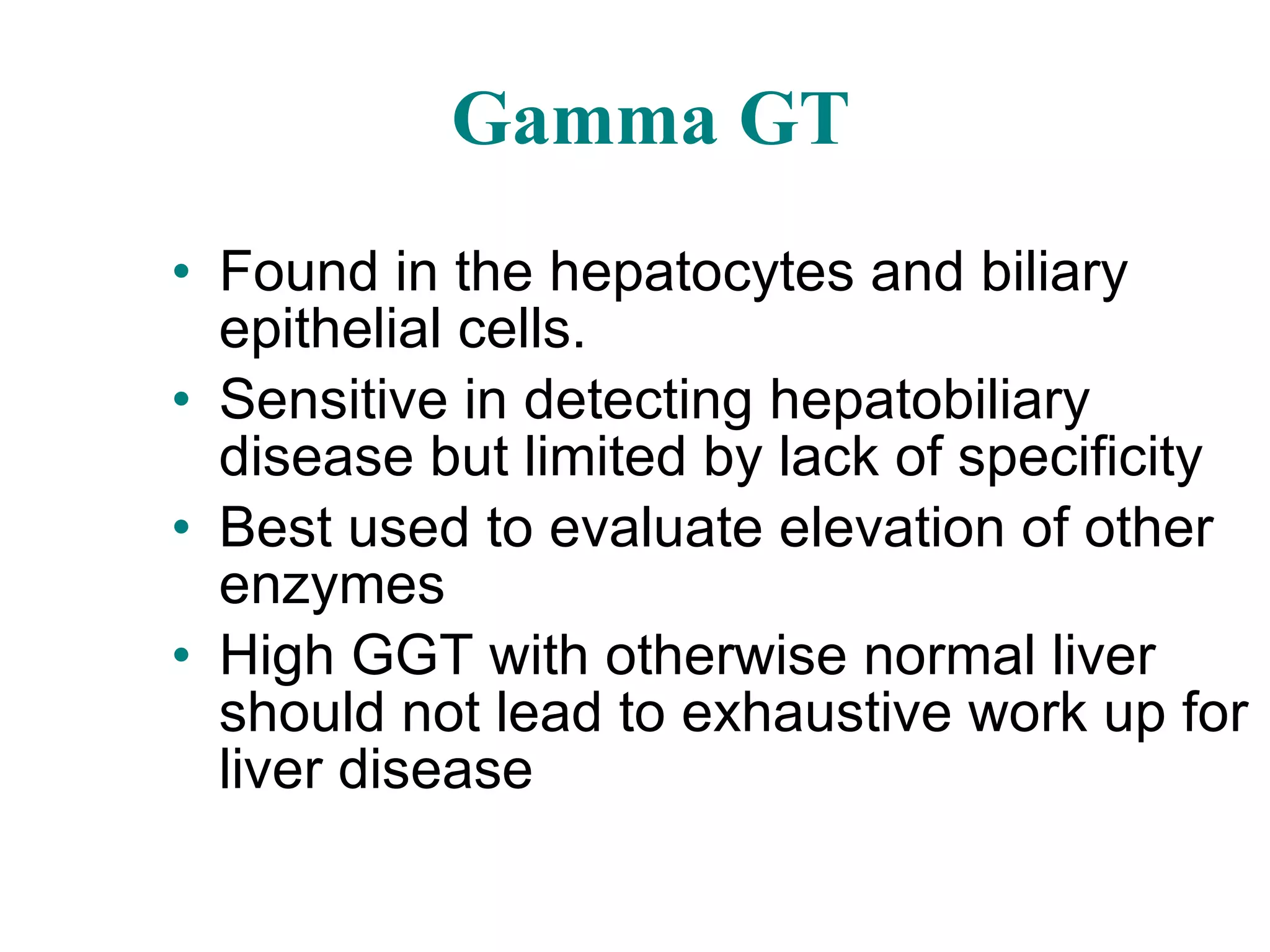 Gamma GT

• Found in the hepatocytes and biliary epithelial cells.
• Sensitive in detecting hepatobiliary disease but limited by lack of specificity
• Best used to evaluate elevation of other enzymes
• High GGT with otherwise normal liver should not lead to exhaustive work up for liver disease